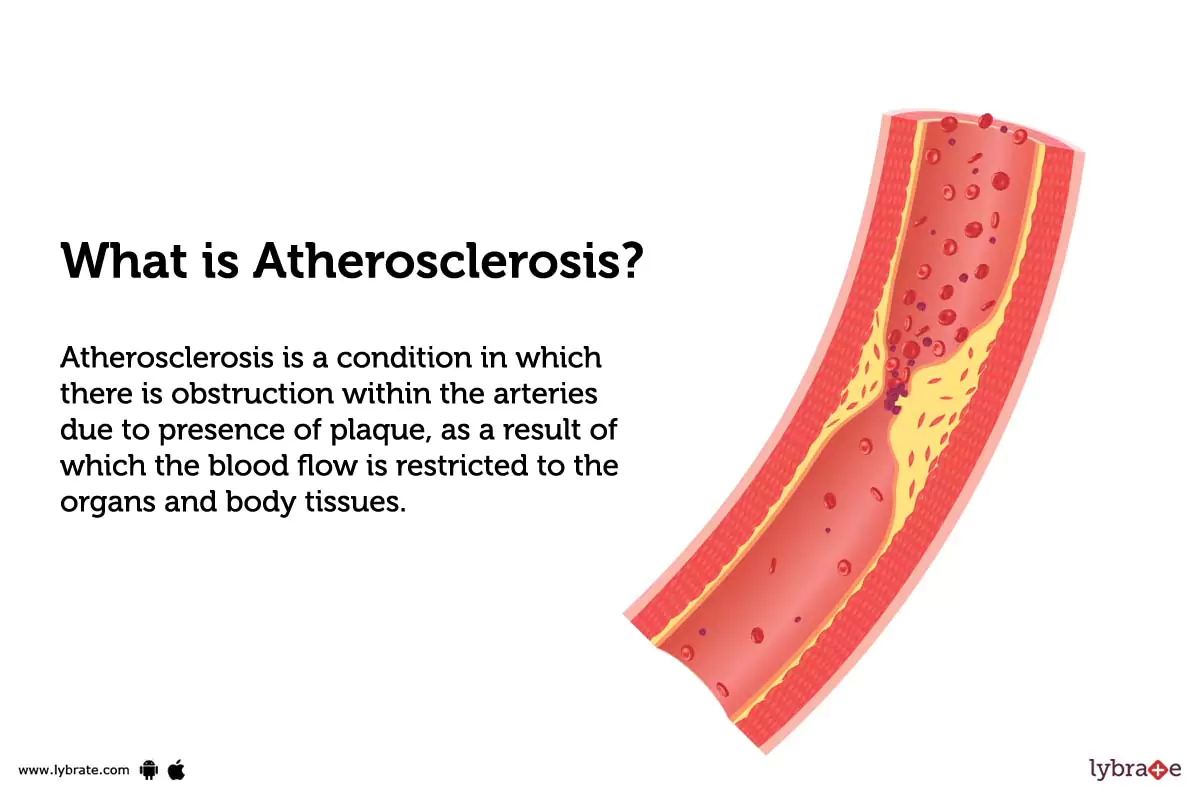 What is Atherosclerosis?

Atherosclerosis is a condition in which there is obstruction within the arteries due to presence of plaque, as a result of which the blood flow is restricted to the organs and body tissues.

www.lybrate.com

lybrate